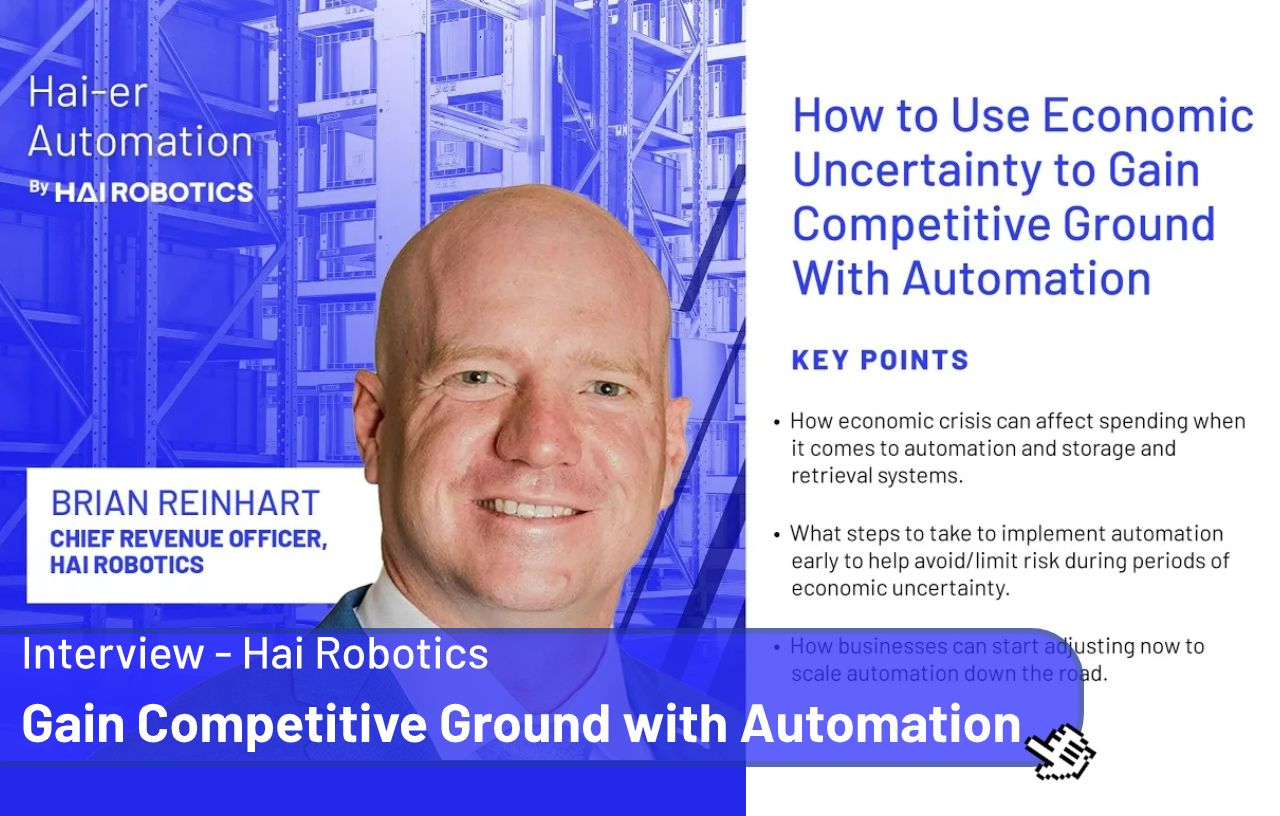 Hai-er Automation
By HAI ROBOTICS

BRIAN REINHART
CHIEF REVENUE OFFICER, HAI ROBOTICS

How to Use Economic Uncertainty to Gain Competitive Ground With Automation

KEY POINTS

• How economic crisis can affect spending when it comes to automation and storage and retrieval systems.

• What steps to take to implement automation early to help avoid/limit risk during periods of economic uncertainty.

• How businesses can start adjusting now to scale automation down the road.

Interview - Hai Robotics

Gain Competitive Ground with Automation